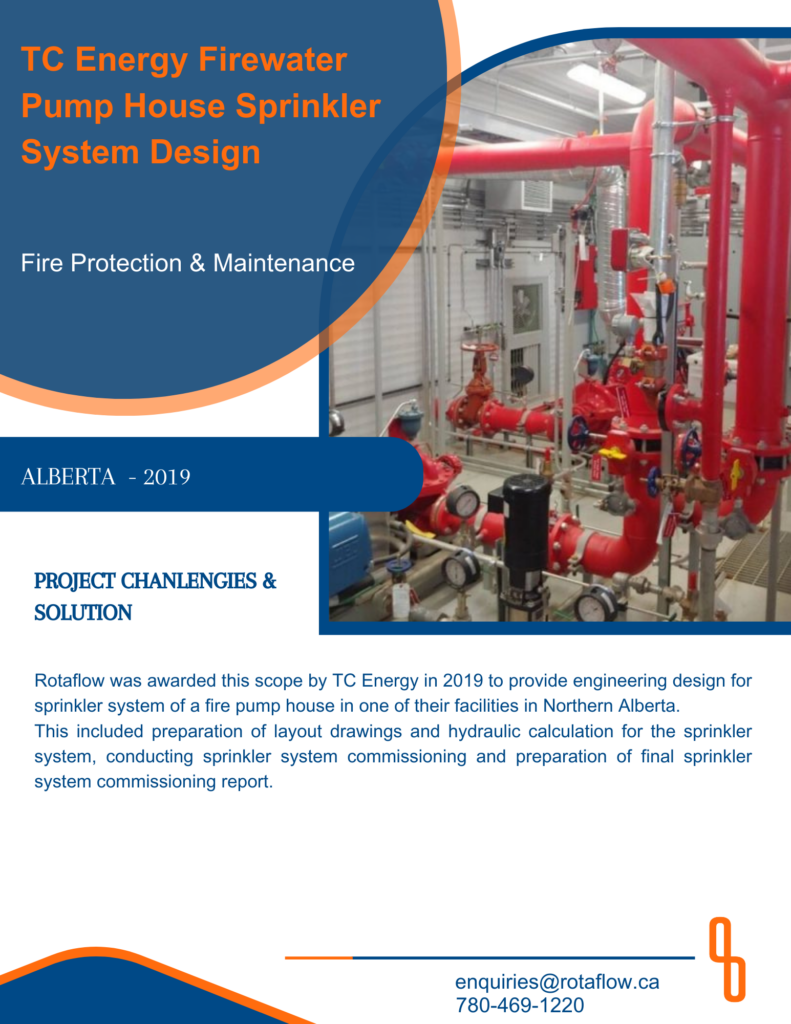 TC Energy Firewater Pump House Sprinkler System Design

Fire Protection & Maintenance

ALBERTA - 2019

PROJECT CHANLENGIES & SOLUTION

Rotaflow was awarded this scope by TC Energy in 2019 to provide engineering design for sprinkler system of a fire pump house in one of their facilities in Northern Alberta.
This included preparation of layout drawings and hydraulic calculation for the sprinkler system, conducting sprinkler system commissioning and preparation of final sprinkler system commissioning report.

enquiries@rotaflow.ca
780-469-1220